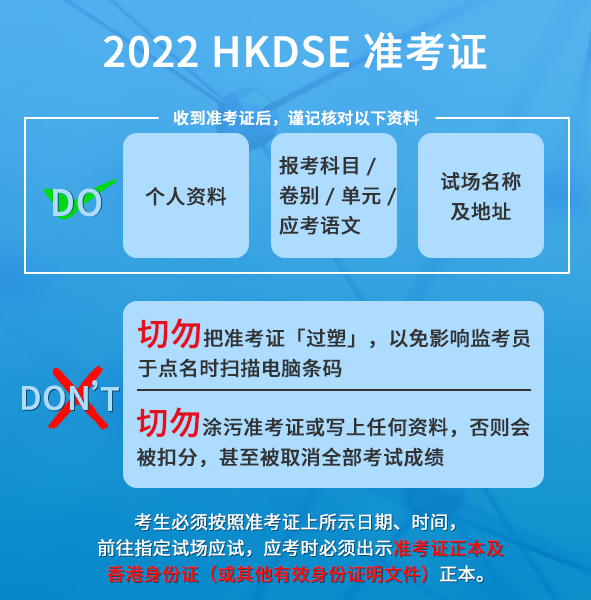 2022 HKDSE 准考证

收到准考证后，谨记核对以下资料

DO

个人资料

报考科目 / 卷别 / 单元 / 应考语文

试场名称及地址

DON'T

切勿把准考证「过塑」，以免影响监考员于点名时扫描电脑条码

切勿涂污准考证或写上任何资料，否则会被扣分，甚至被取消全部考试成绩

考生必须按照准考证上所示日期、时间，前往指定试场应试，应考时必须出示准考证正本及香港身份证（或其他有效身份证明文件）正本。